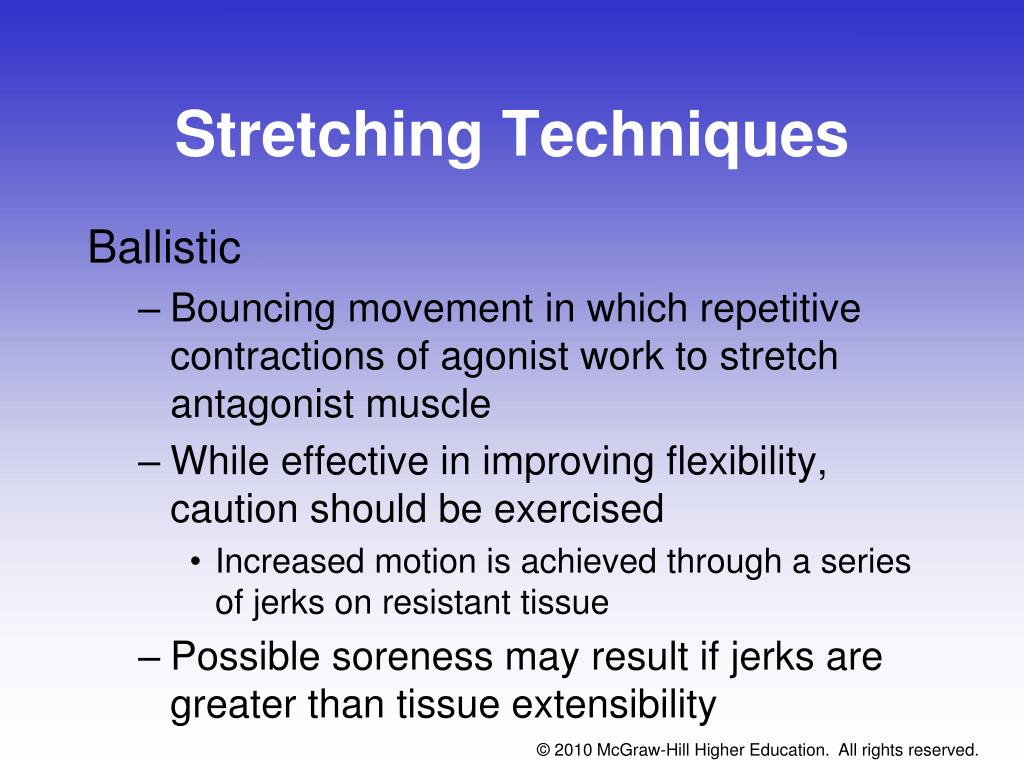 Stretching Techniques

Ballistic

– Bouncing movement in which repetitive contractions of agonist work to stretch antagonist muscle

– While effective in improving flexibility, caution should be exercised

• Increased motion is achieved through a series of jerks on resistant tissue

– Possible soreness may result if jerks are greater than tissue extensibility

© 2010 McGraw-Hill Higher Education. All rights reserved.